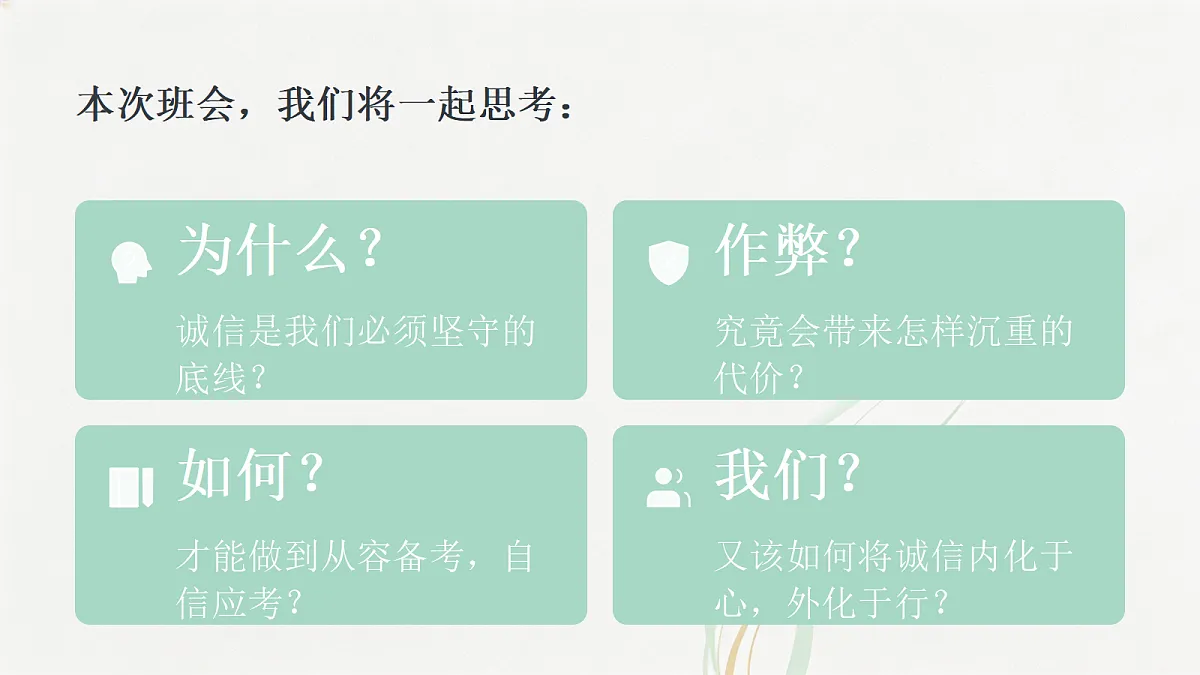 本次班会，我们将一起思考：

为什么？

诚信是我们必须坚守的底线？

作弊？

究竟会带来怎样沉重的代价？

如何？

才能做到从容备考，自信应考？

我们？

又该如何将诚信内化于心，外化于行？